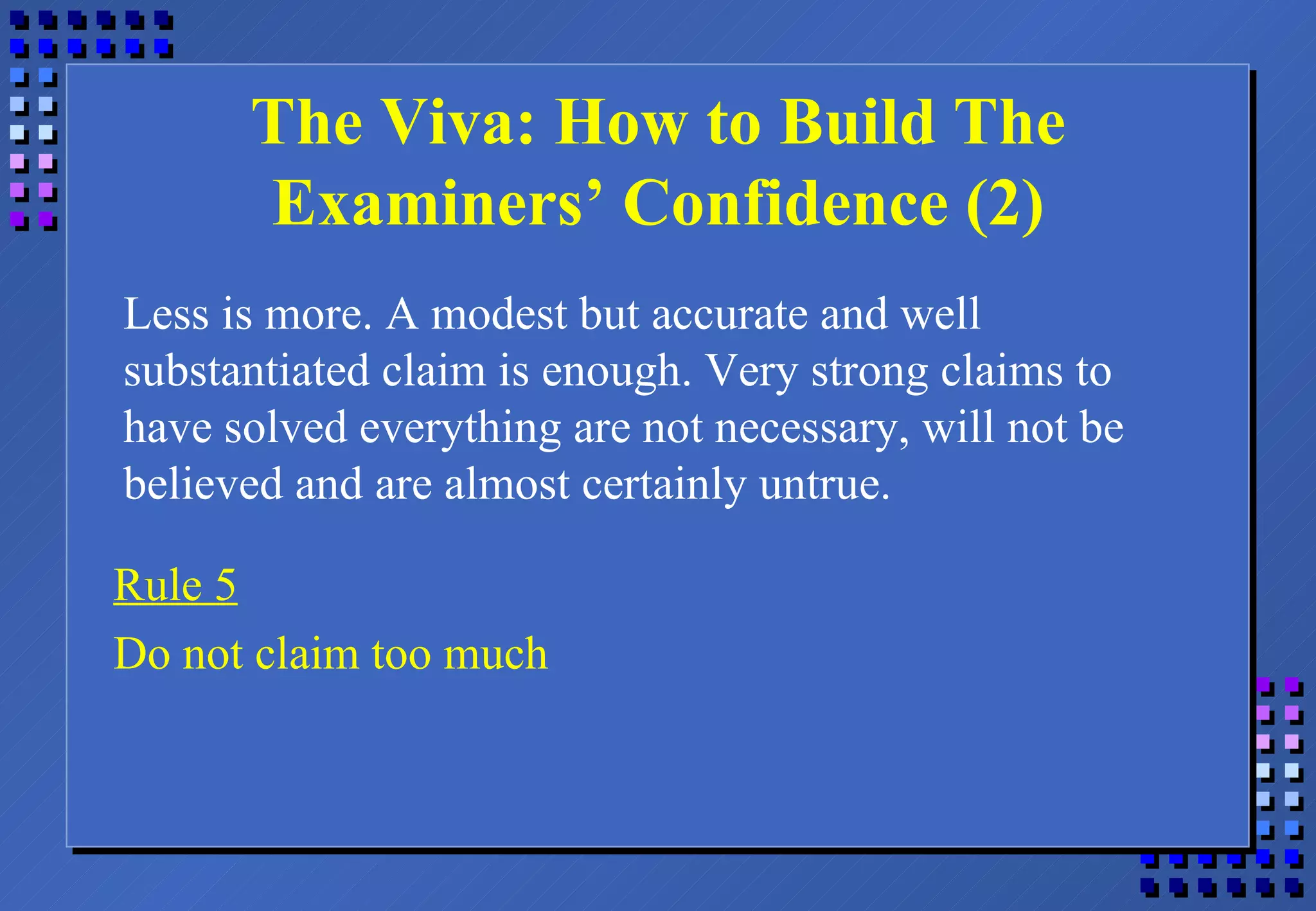 The Viva: How to Build The Examiners’ Confidence (2)

Less is more. A modest but accurate and well substantiated claim is enough. Very strong claims to have solved everything are not necessary, will not be believed and are almost certainly untrue.

Rule 5

Do not claim too much